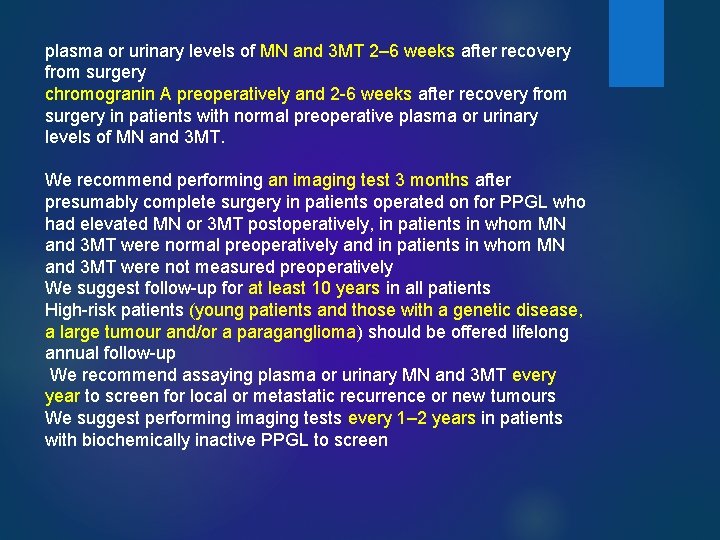 plasma or urinary levels of MN and 3MT 2–6 weeks after recovery from surgery
chromogranin A preoperatively and 2-6 weeks after recovery from surgery in patients with normal preoperative plasma or urinary levels of MN and 3MT.

We recommend performing an imaging test 3 months after presumably complete surgery in patients operated on for PPGL who had elevated MN or 3MT postoperatively, in patients in whom MN and 3MT were normal preoperatively and in patients in whom MN and 3MT were not measured preoperatively
We suggest follow-up for at least 10 years in all patients
High-risk patients (young patients and those with a genetic disease, a large tumour and/or a paraganglioma) should be offered lifelong annual follow-up
We recommend assaying plasma or urinary MN and 3MT every year to screen for local or metastatic recurrence or new tumours
We suggest performing imaging tests every 1–2 years in patients with biochemically inactive PPGL to screen